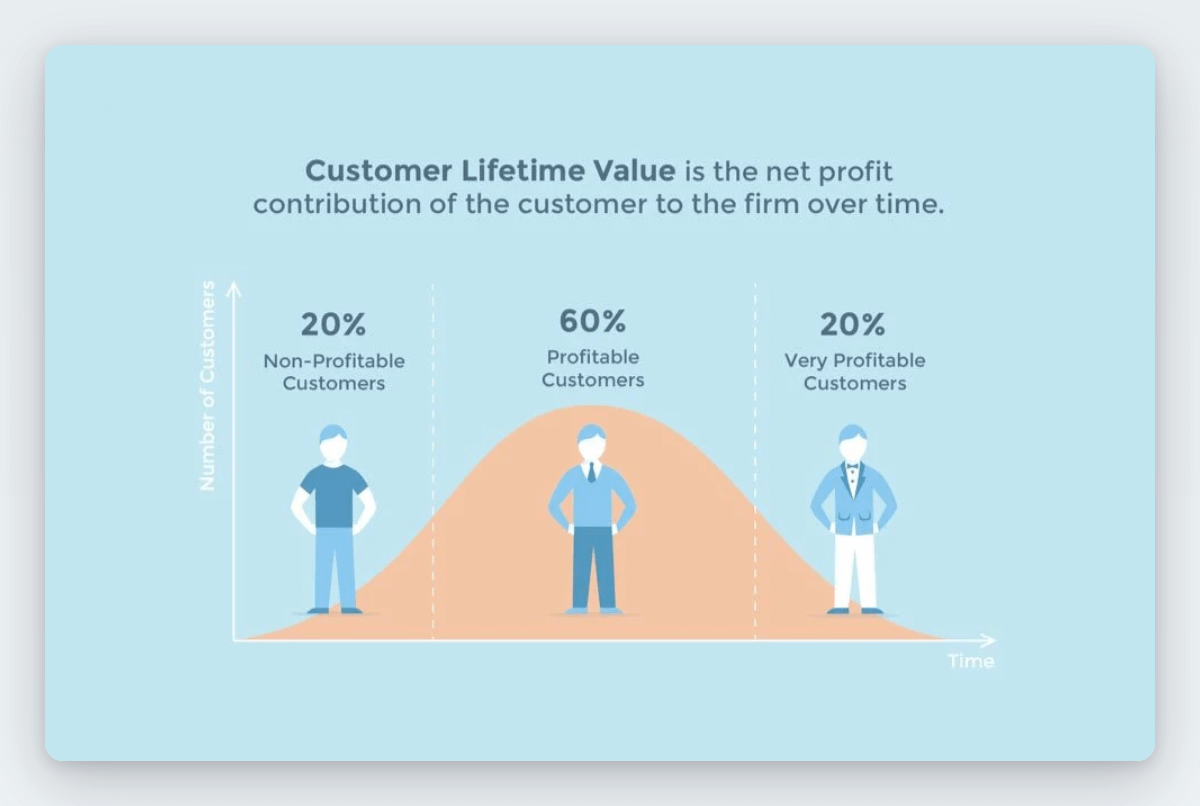 Customer Lifetime Value is the net profit contribution of the customer to the firm over time.

Number of Customers

20%
Non-Profitable Customers

60%
Profitable Customers

20%
Very Profitable Customers

Time